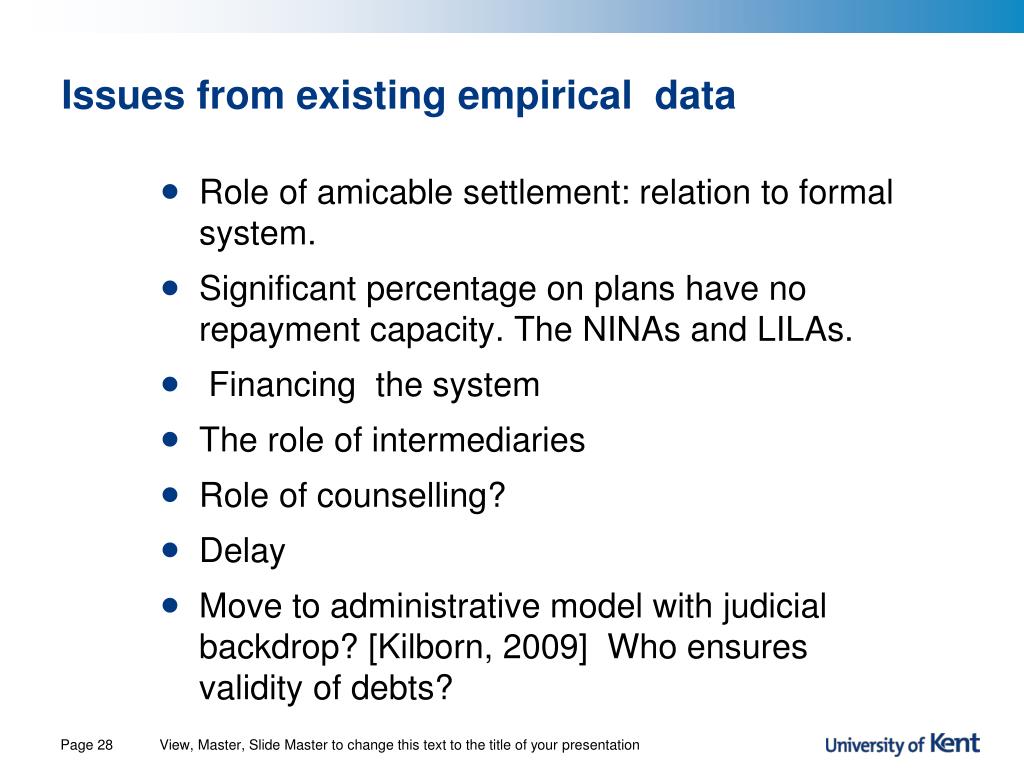 Issues from existing empirical data

- Role of amicable settlement: relation to formal system.
- Significant percentage on plans have no repayment capacity. The NINAs and LILAs.
- Financing the system
- The role of intermediaries
- Role of counselling?
- Delay
- Move to administrative model with judicial backdrop? [Kilborn, 2009] Who ensures validity of debts?

Page 28 View, Master, Slide Master to change this text to the title of your presentation

University of Kent